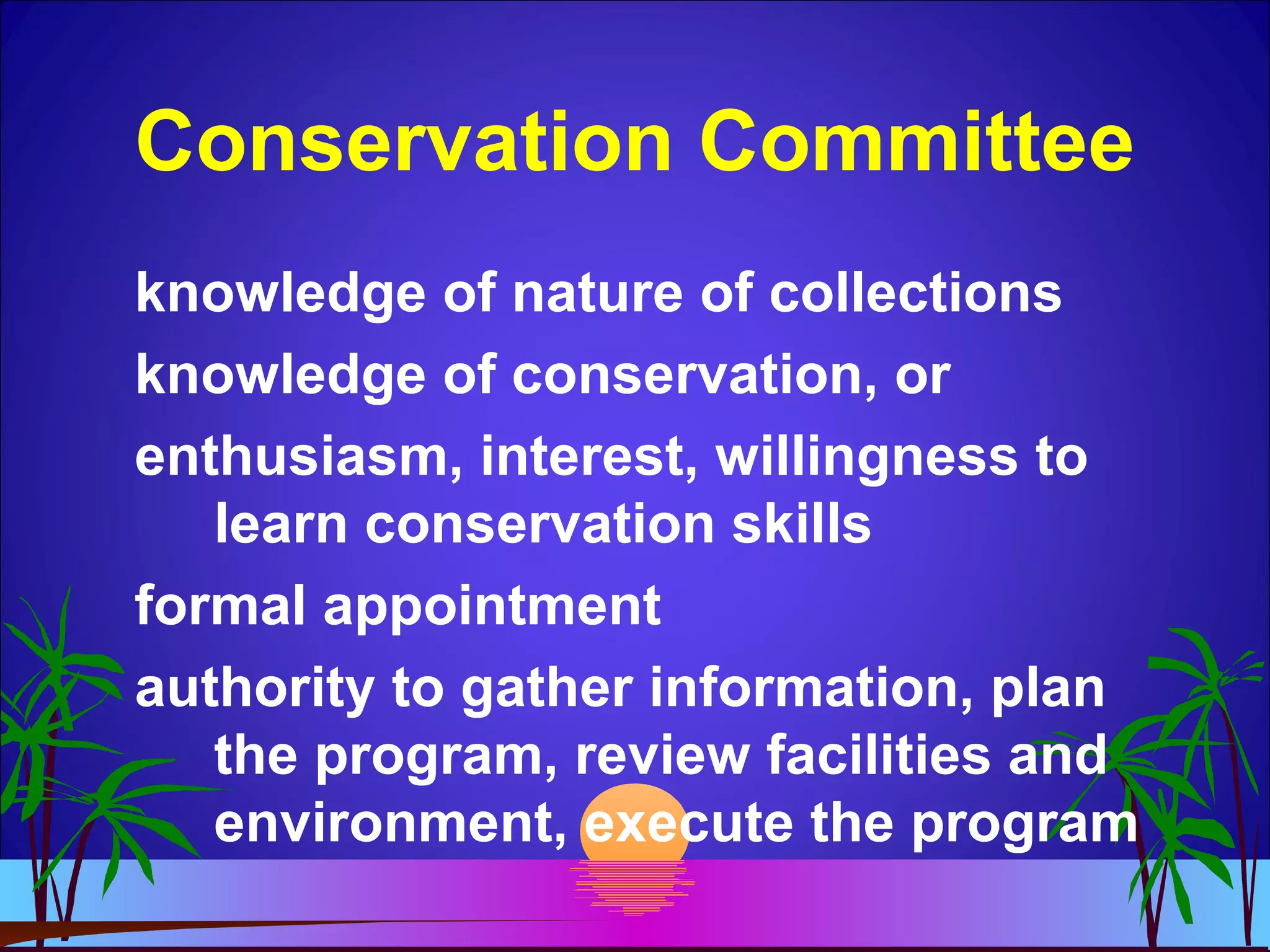 Conservation Committee

knowledge of nature of collections

knowledge of conservation, or

enthusiasm, interest, willingness to learn conservation skills

formal appointment

authority to gather information, plan the program, review facilities and environment, execute the program